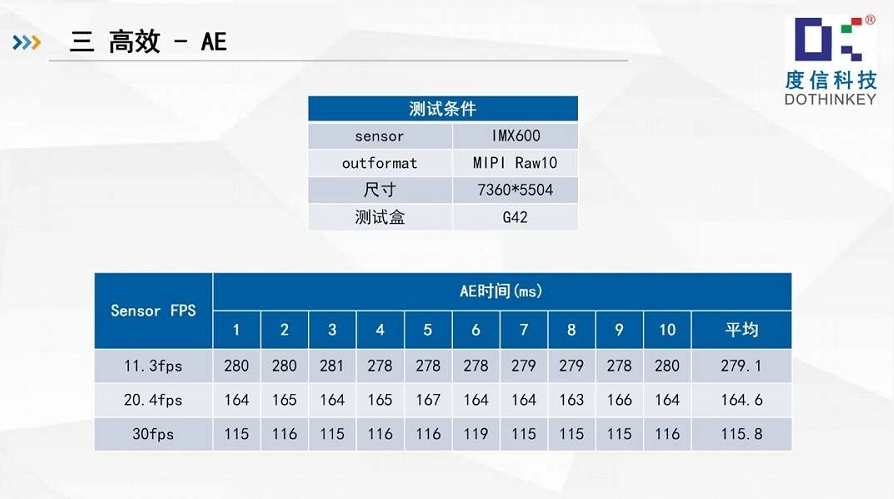 三 高效 - AE

度信科技
DOTHINKEY

| 测试条件 | |
|---|---|
| sensor | IMX600 |
| outformat | MIPI Raw10 |
| 尺寸 | 7360*5504 |
| 测试盒 | G42 |

| Sensor FPS | AE时间(ms) | | | | | | | | | | |
|---|---|---|---|---|---|---|---|---|---|---|---|
| | 1 | 2 | 3 | 4 | 5 | 6 | 7 | 8 | 9 | 10 | 平均 |
| 11.3fps | 280 | 280 | 281 | 278 | 278 | 278 | 279 | 279 | 278 | 280 | 279.1 |
| 20.4fps | 164 | 165 | 164 | 165 | 167 | 164 | 164 | 163 | 166 | 164 | 164.6 |
| 30fps | 115 | 116 | 115 | 116 | 116 | 119 | 115 | 115 | 115 | 116 | 115.8 |